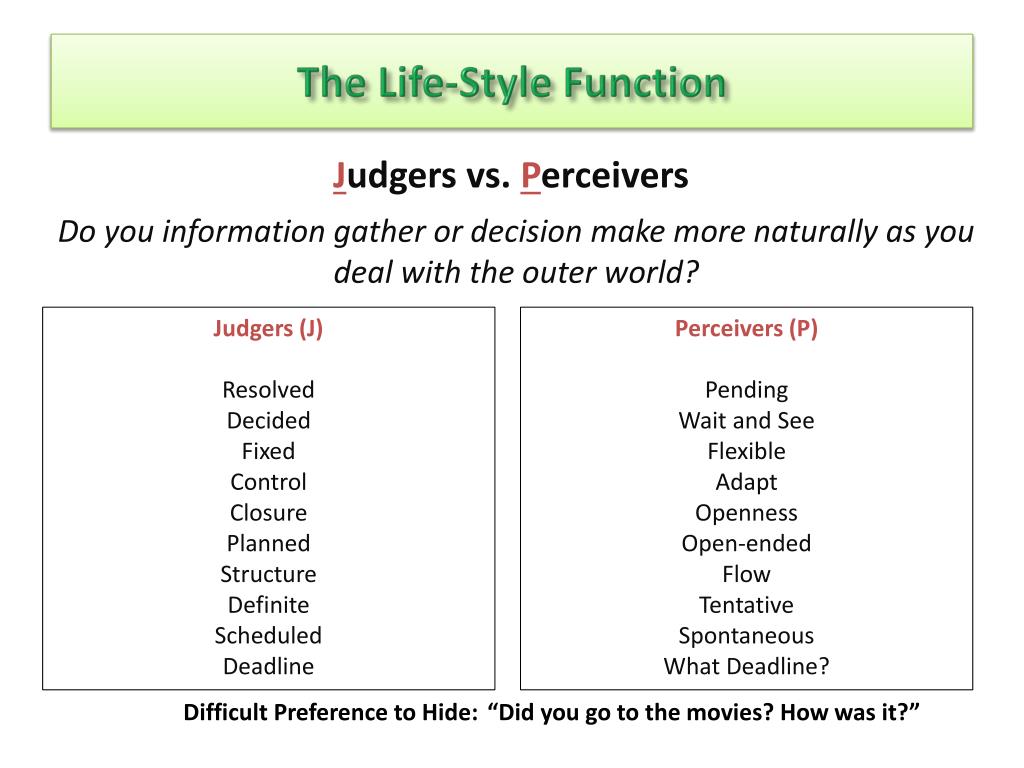 The Life-Style Function

Judgers vs. Perceivers

Do you information gather or decision make more naturally as you deal with the outer world?

Judgers (J)

Resolved
Decided
Fixed
Control
Closure
Planned
Structure
Definite
Scheduled
Deadline

Perceivers (P)

Pending
Wait and See
Flexible
Adapt
Openness
Open-ended
Flow
Tentative
Spontaneous
What Deadline?

Difficult Preference to Hide: “Did you go to the movies? How was it?”